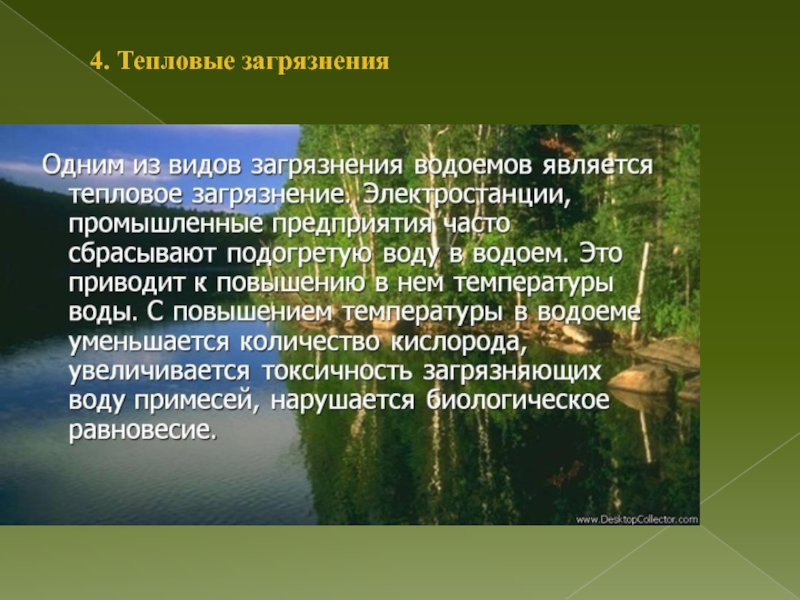 4. Тепловые загрязнения

Одним из видов загрязнения водоемов является тепловое загрязнение. Электростанции, промышленные предприятия часто сбрасывают подогретую воду в водоем. Это приводит к повышению в нем температуры воды. С повышением температуры в водоеме уменьшается количество кислорода, увеличивается токсичность загрязняющих воду примесей, нарушается биологическое равновесие.

www.DesktopCollector.com